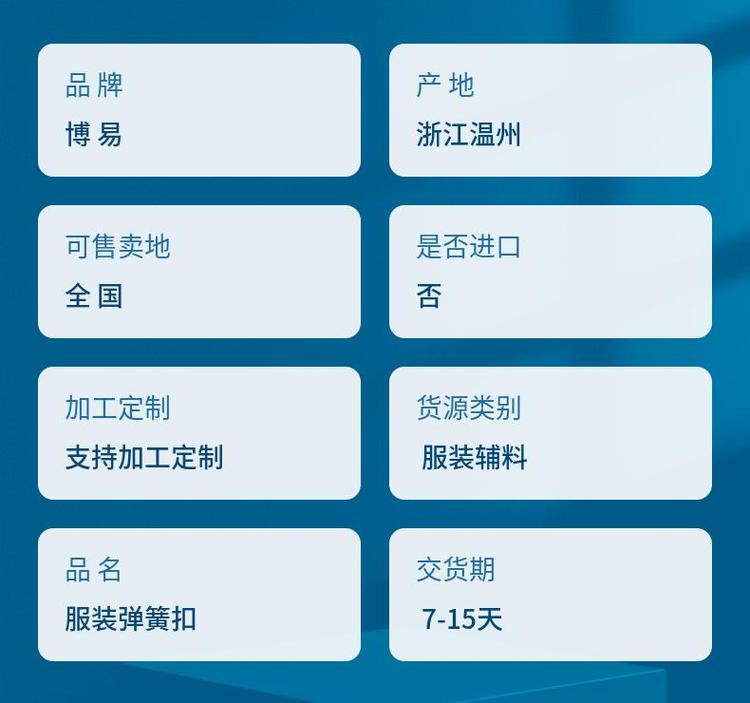 品 牌
博 易

产 地
浙江温州

可售卖地
全 国

是否进口
否

加工定制
支持加工定制

货源类别
服装辅料

品 名
服装弹簧扣

交货期
7-15天